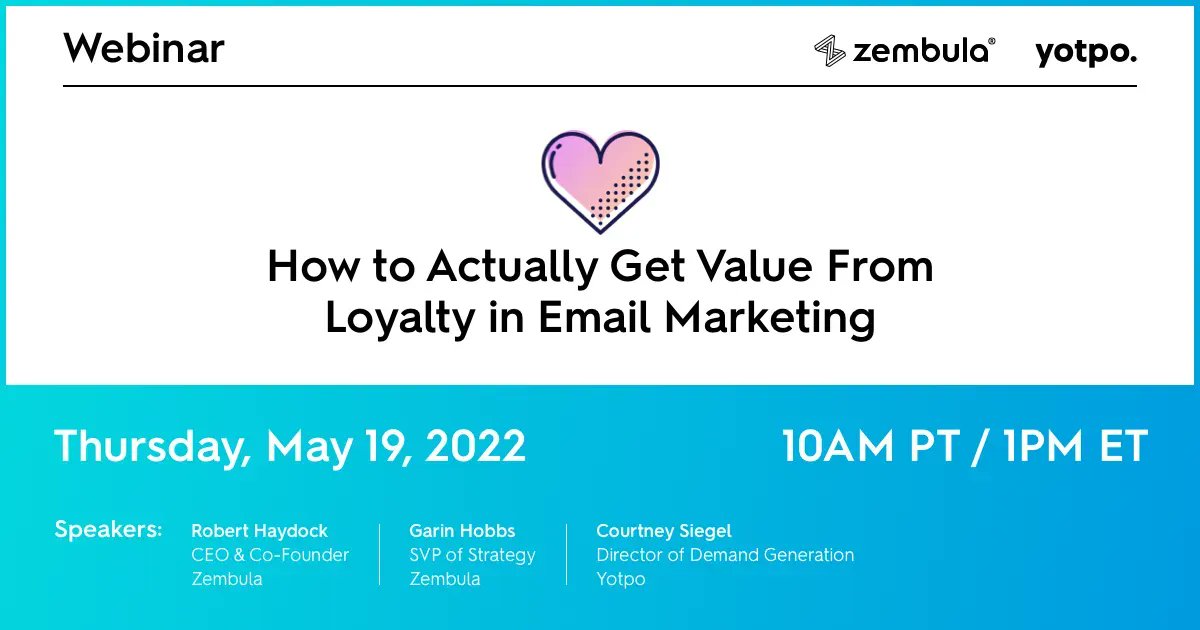 Webinar

zembula®

yotpo.

How to Actually Get Value From Loyalty in Email Marketing

Thursday, May 19, 2022

10AM PT / 1PM ET

Speakers:

Robert Haydock
CEO & Co-Founder
Zembula

Garin Hobbs
SVP of Strategy
Zembula

Courtney Siegel
Director of Demand Generation
Yotpo